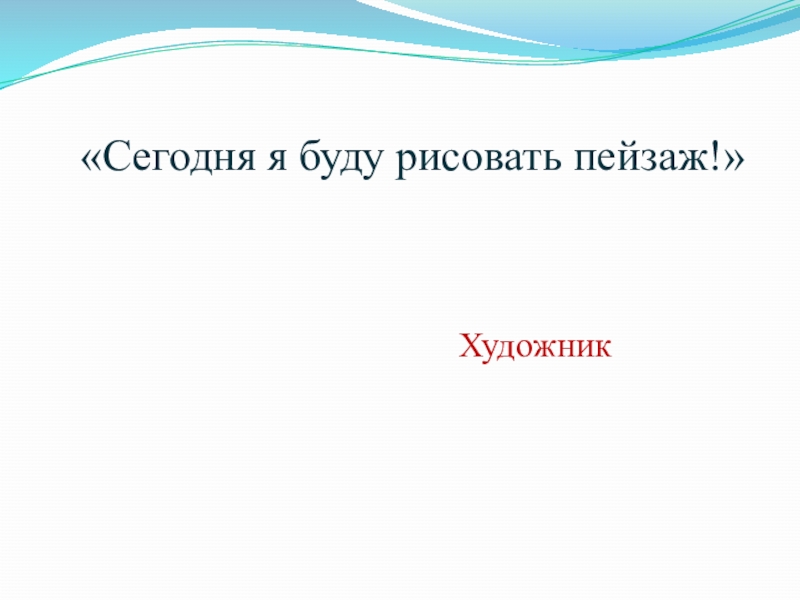 «Сегодня я буду рисовать пейзаж!»

Художник